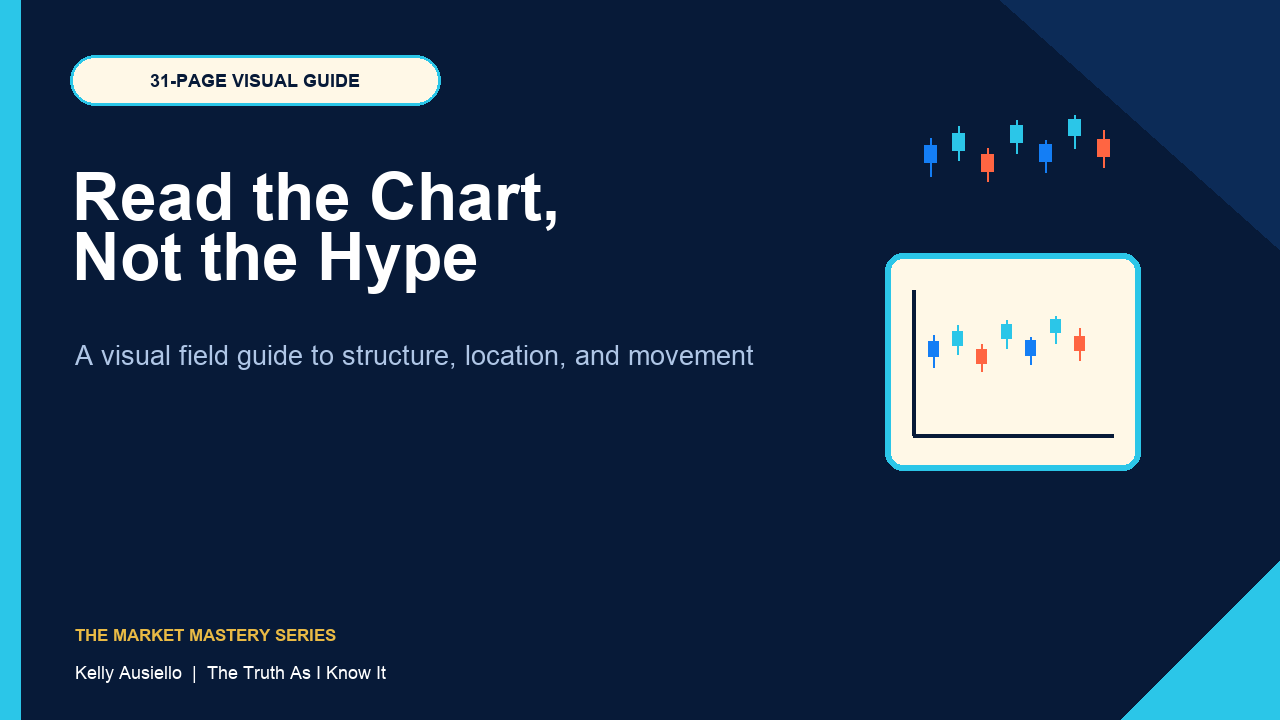 31-PAGE VISUAL GUIDE

Read the Chart, Not the Hype

A visual field guide to structure, location, and movement

THE MARKET MASTERY SERIES

Kelly Ausiello | The Truth As I Know It